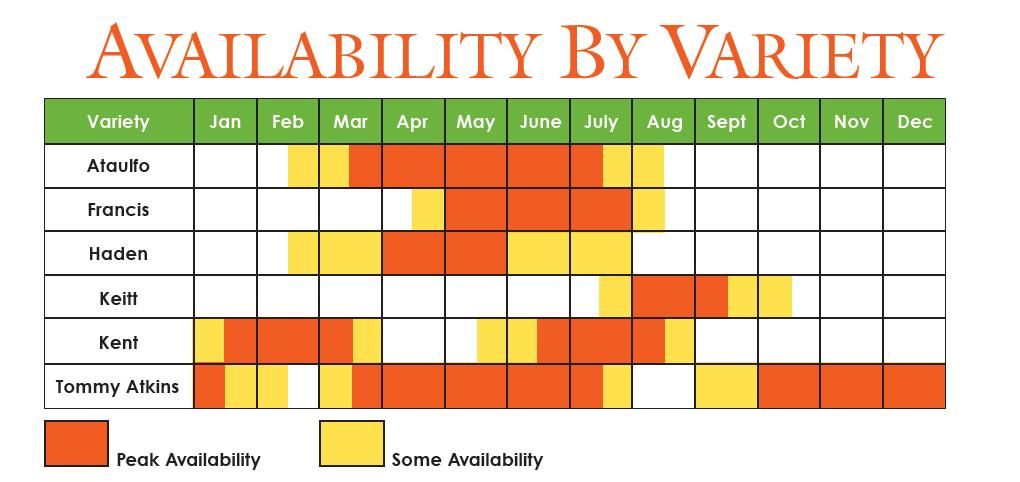 AVAILABILITY BY VARIETY

| Variety | Jan | Feb | Mar | Apr | May | June | July | Aug | Sept | Oct | Nov | Dec |
|---|---|---|---|---|---|---|---|---|---|---|---|---|
| Ataulfo | | | | | | | | | | | | |
| Francis | | | | | | | | | | | | |
| Haden | | | | | | | | | | | | |
| Keitt | | | | | | | | | | | | |
| Kent | | | | | | | | | | | | |
| Tommy Atkins | | | | | | | | | | | | |

Peak Availability

Some Availability